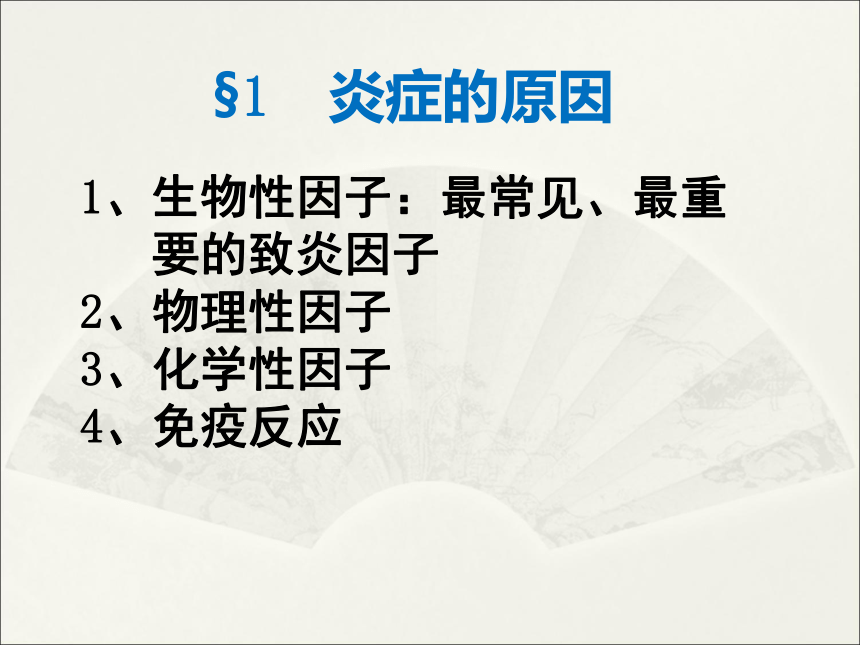 §1 炎症的原因

1、生物性因子：最常见、最重要的致炎因子
2、物理性因子
3、化学性因子
4、免疫反应